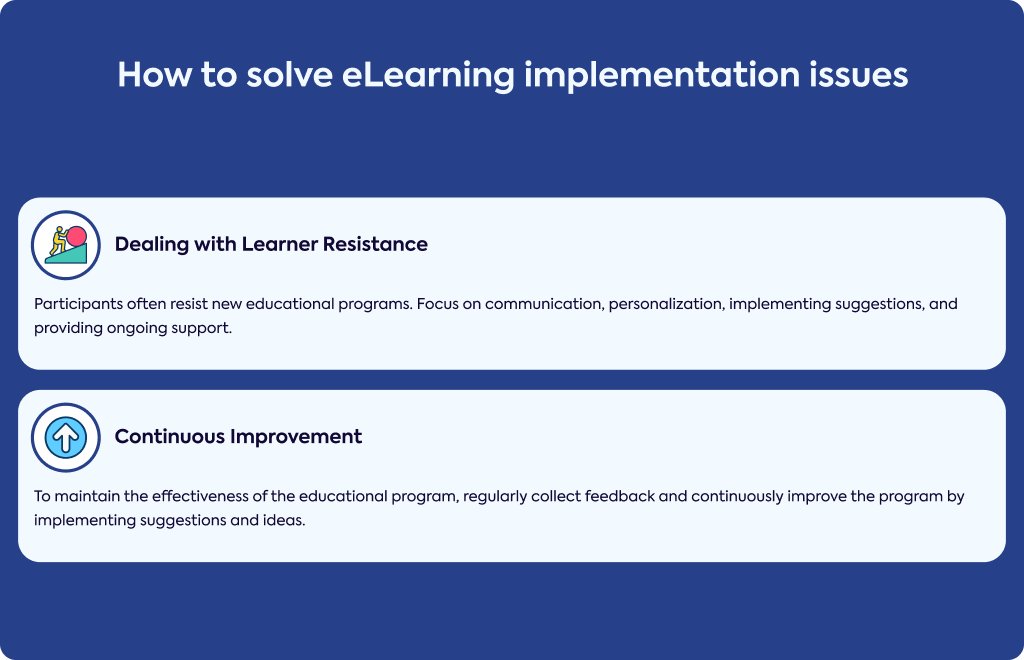 How to solve eLearning implementation issues

Dealing with Learner Resistance

Participants often resist new educational programs. Focus on communication, personalization, implementing suggestions, and providing ongoing support.

Continuous Improvement

To maintain the effectiveness of the educational program, regularly collect feedback and continuously improve the program by implementing suggestions and ideas.